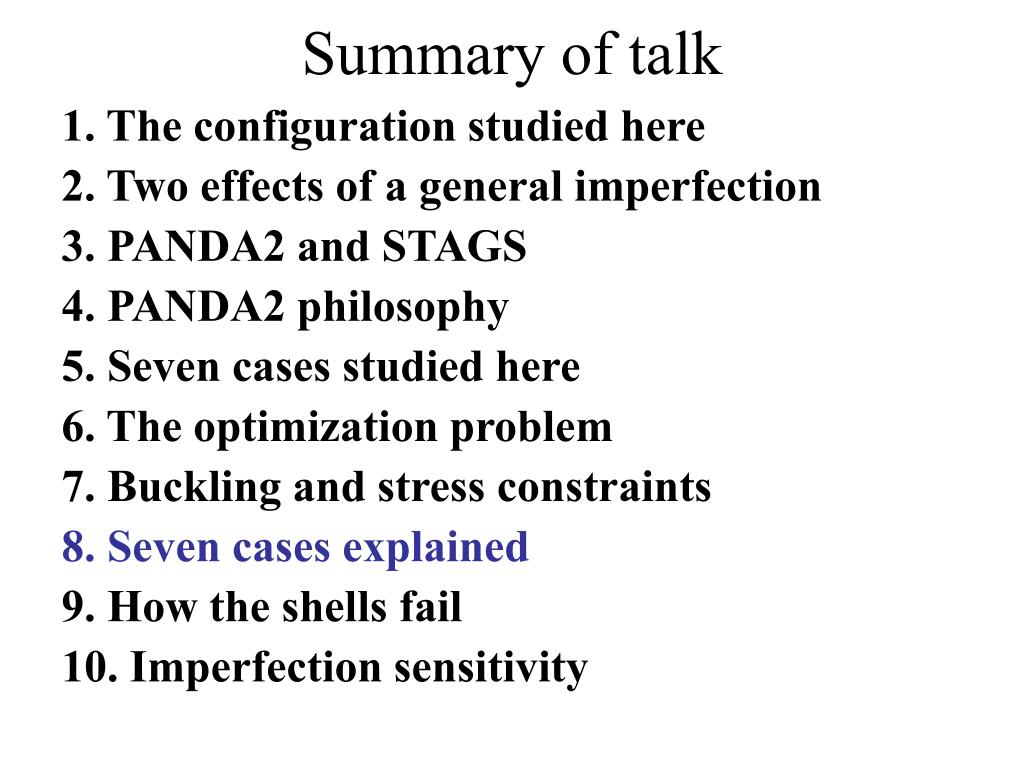 Summary of talk

1. The configuration studied here
2. Two effects of a general imperfection
3. PANDA2 and STAGS
4. PANDA2 philosophy
5. Seven cases studied here
6. The optimization problem
7. Buckling and stress constraints
8. Seven cases explained
9. How the shells fail
10. Imperfection sensitivity